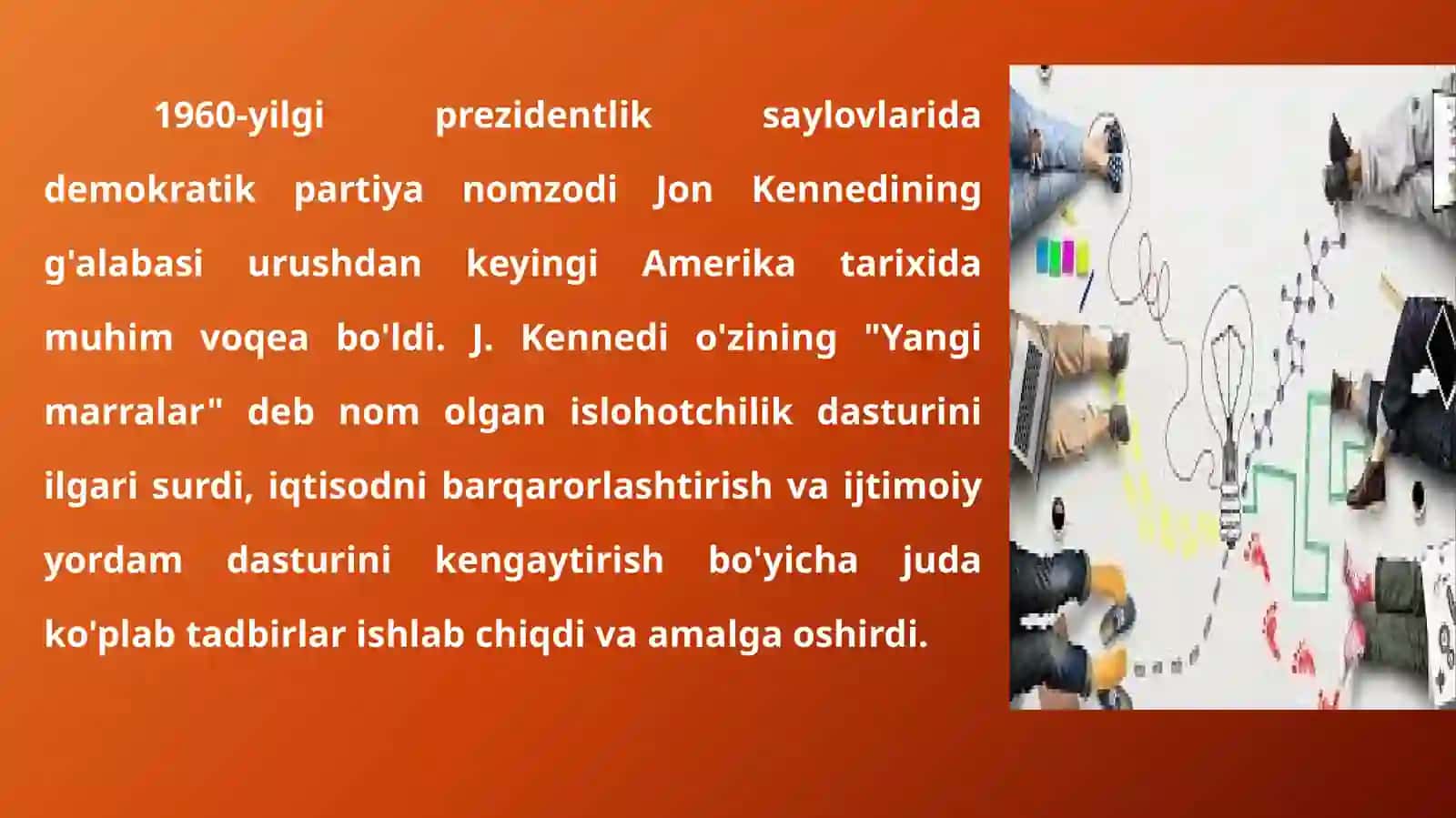 1960-yilgi prezidentlik saylovlarida demokratik partiya nomzodi Jon Kennedining g'alabasi urushdan keyingi Amerika tarixida muhim voqea bo'ldi. J. Kennedi o'zining "Yangi marralar" deb nom olgan islohotchilik dasturini ilgari surdi, iqtisodni barqarorlashtirish va ijtimoiy yordam dasturini kengaytirish bo'yicha juda ko'plab tadbirlar ishlab chiqdi va amalga oshirdi.